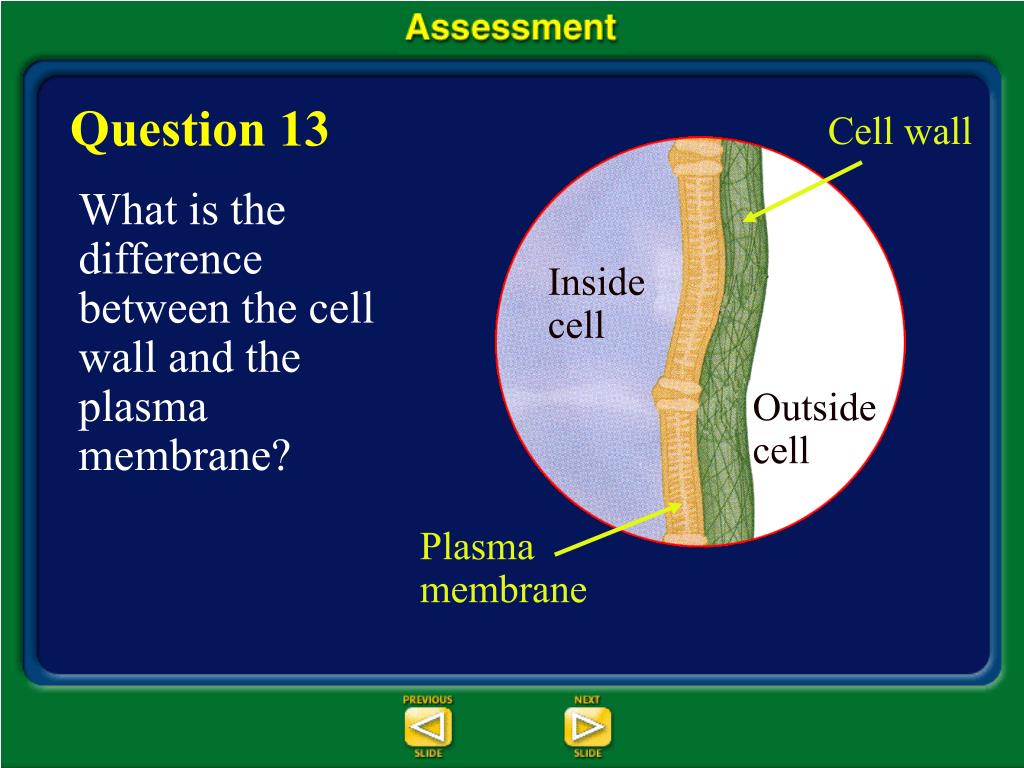 Assessment

Question 13

What is the difference between the cell wall and the plasma membrane?

Cell wall

Inside cell

Outside cell

Plasma membrane

PREVIOUS SLIDE

NEXT SLIDE